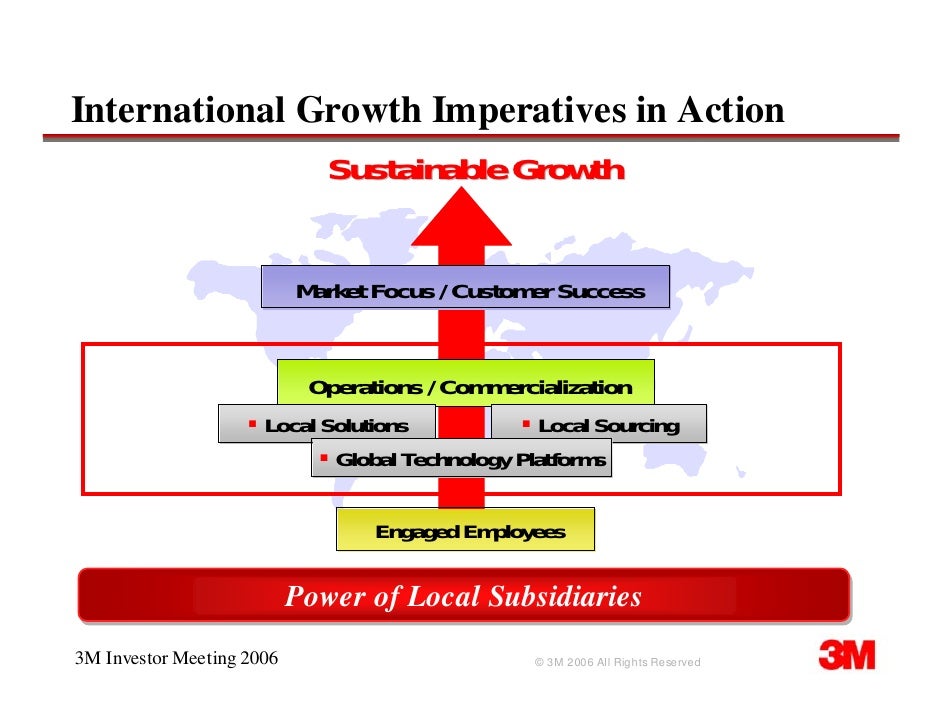 International Growth Imperatives in Action

Sustainable Growth

Market Focus / Customer Success

Operations / Commercialization

▪ Local Solutions

▪ Local Sourcing

▪ Global Technology Platforms

Engaged Employees

Power of Local Subsidiaries

3M Investor Meeting 2006

© 3M 2006 All Rights Reserved

3M